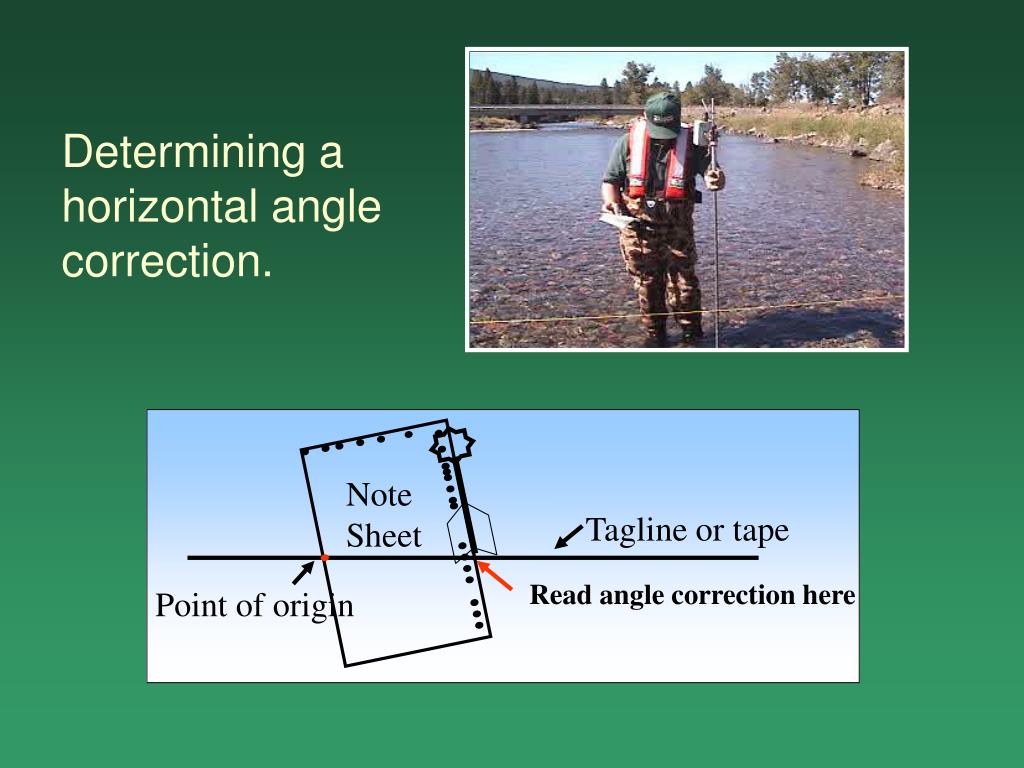 Determining a horizontal angle correction.

Note Sheet

Tagline or tape

Point of origin

Read angle correction here